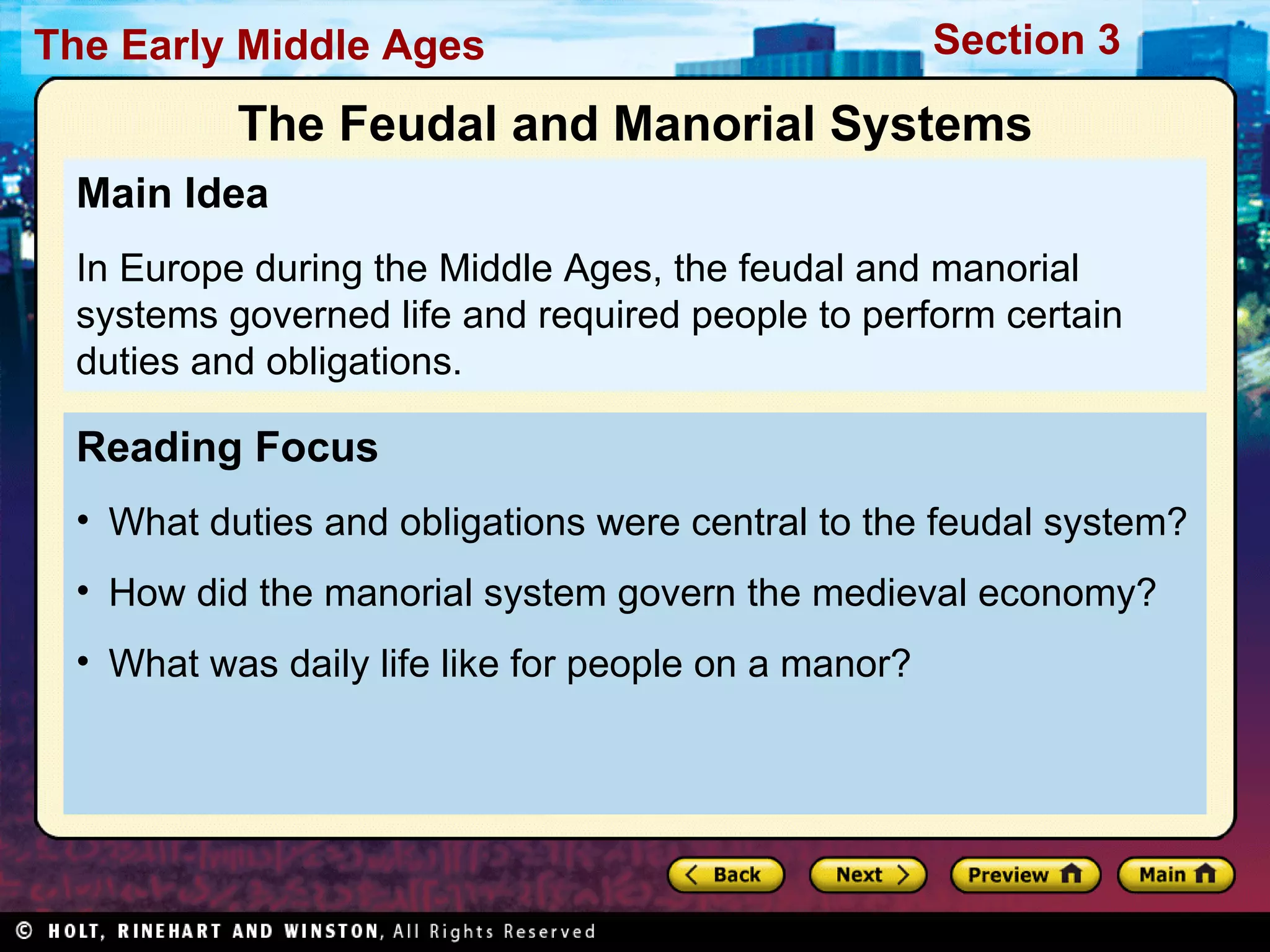 The Early Middle Ages

Section 3

The Feudal and Manorial Systems

Main Idea

In Europe during the Middle Ages, the feudal and manorial systems governed life and required people to perform certain duties and obligations.

Reading Focus

• What duties and obligations were central to the feudal system?

• How did the manorial system govern the medieval economy?

• What was daily life like for people on a manor?

Back

Next

Preview

Main

© HOLT, RINEHART AND WINSTON, All Rights Reserved